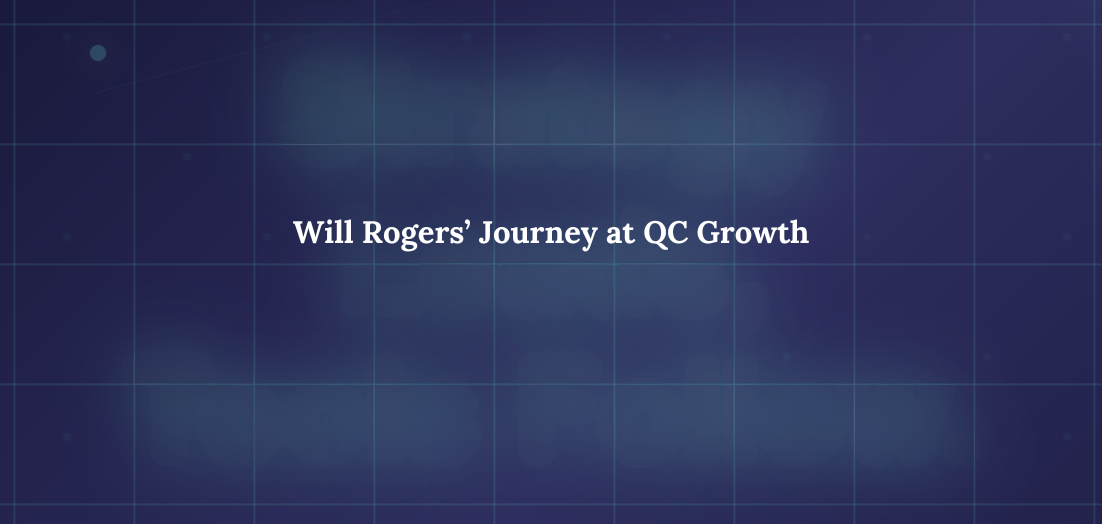 Will Rogers' Journey at QC Growth